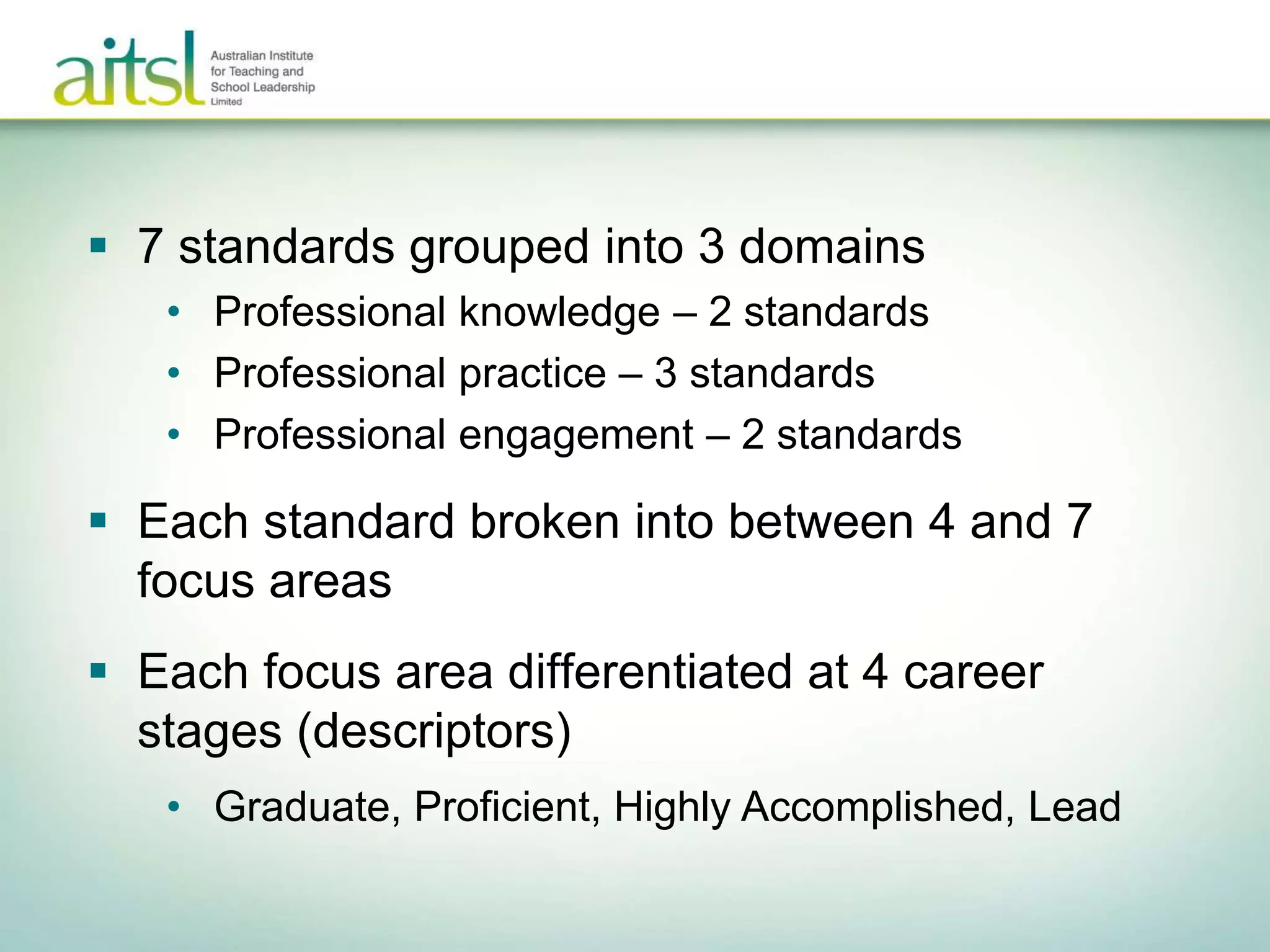 aitsl Australian Institute for Teaching and School Leadership Limited

▪ 7 standards grouped into 3 domains
• Professional knowledge – 2 standards
• Professional practice – 3 standards
• Professional engagement – 2 standards

▪ Each standard broken into between 4 and 7 focus areas

▪ Each focus area differentiated at 4 career stages (descriptors)
• Graduate, Proficient, Highly Accomplished, Lead